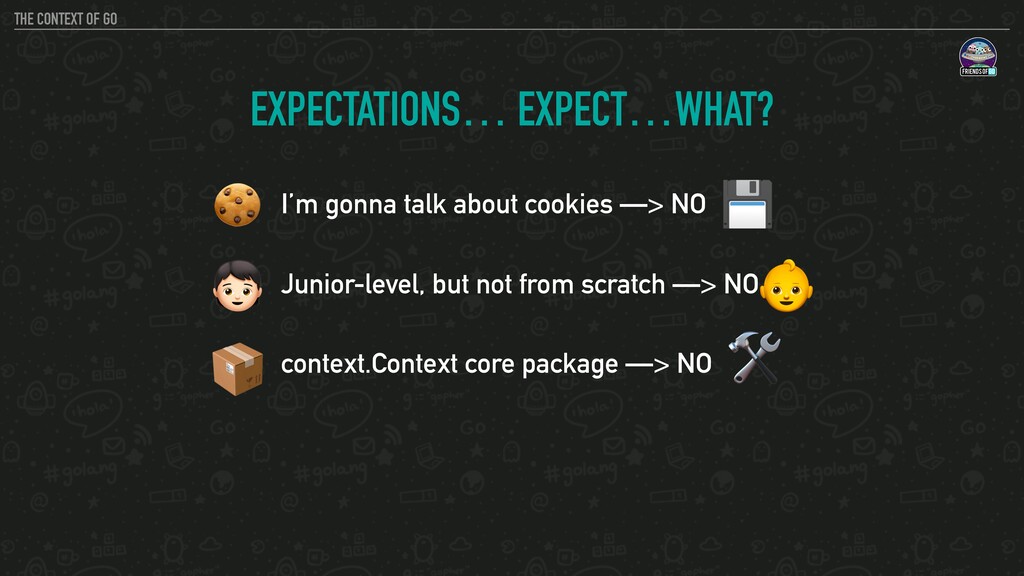 THE CONTEXT OF GO

FRIENDS OF GO

EXPECTATIONS… EXPECT…WHAT?

I'm gonna talk about cookies —> NO

Junior-level, but not from scratch —> NO

context.Context core package —> NO